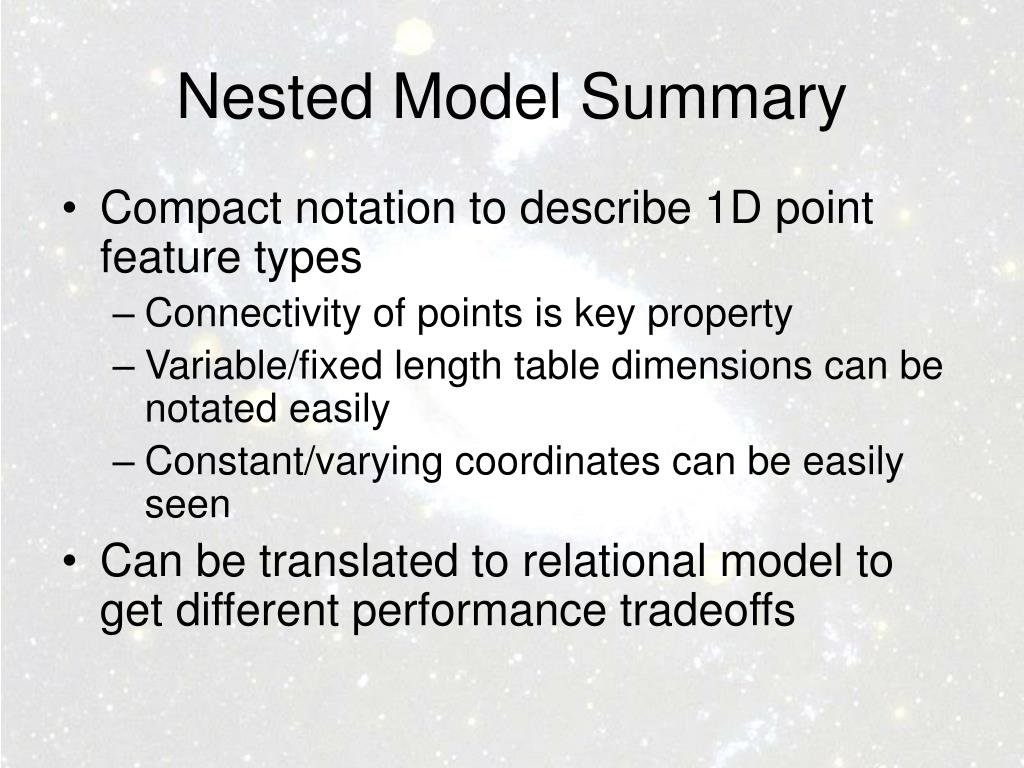 Nested Model Summary

• Compact notation to describe 1D point feature types
– Connectivity of points is key property
– Variable/fixed length table dimensions can be notated easily
– Constant/varying coordinates can be easily seen
• Can be translated to relational model to get different performance tradeoffs